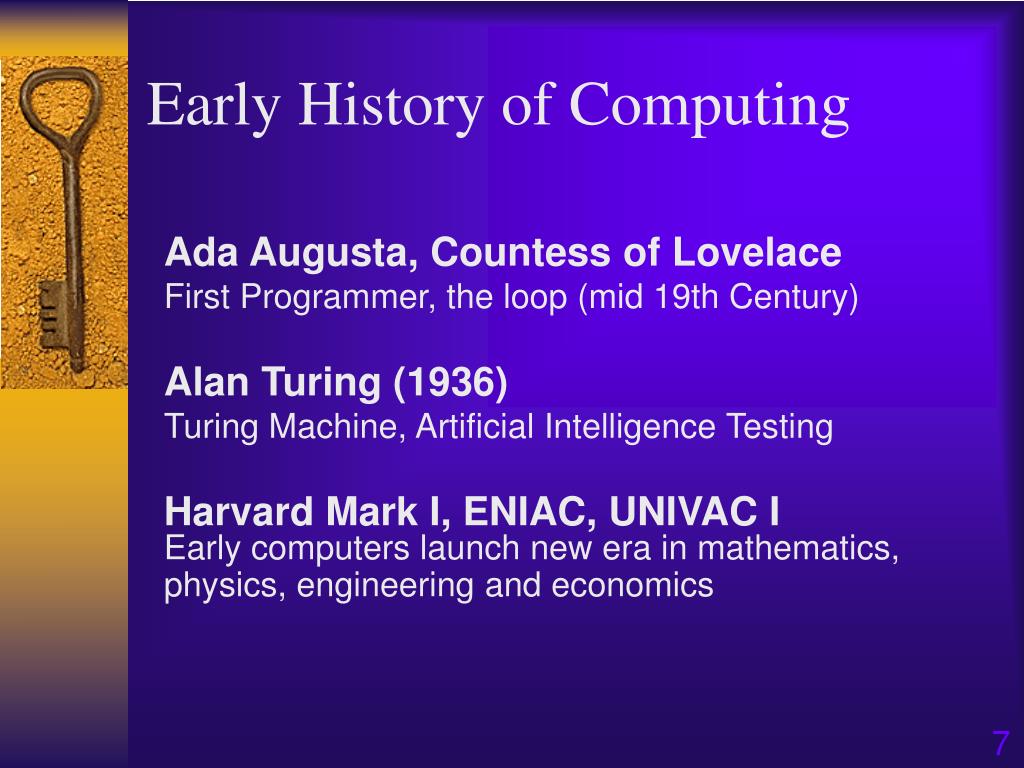 Early History of Computing

Ada Augusta, Countess of Lovelace
First Programmer, the loop (mid 19th Century)

Alan Turing (1936)
Turing Machine, Artificial Intelligence Testing

Harvard Mark I, ENIAC, UNIVAC I
Early computers launch new era in mathematics, physics, engineering and economics

7